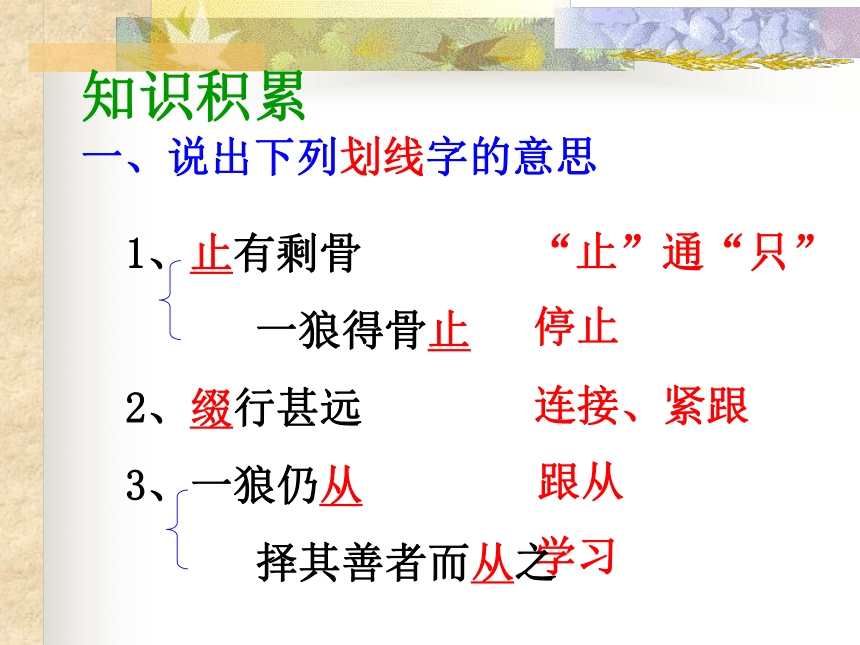 知识积累

一、说出下列划线字的意思

1、止有剩骨　　“止”通“只”

一狼得骨止　　停止

2、缀行甚远　　连接、紧跟

3、一狼仍从　　跟从

择其善者而从之　　学习